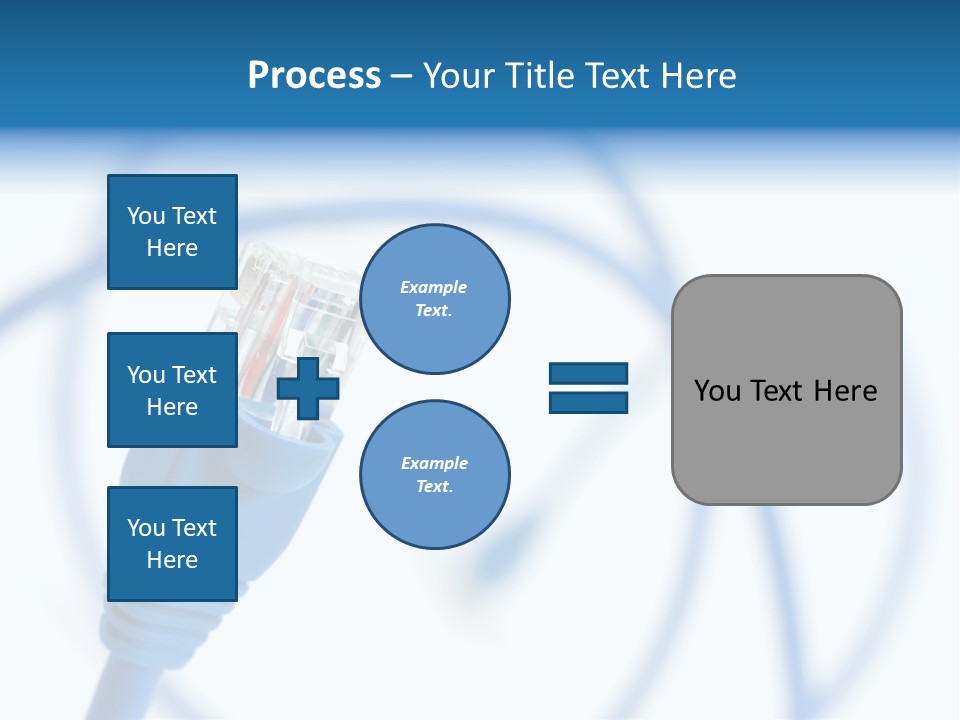 Process – Your Title Text Here

You Text Here

You Text Here

You Text Here

Example Text.

Example Text.

You Text Here